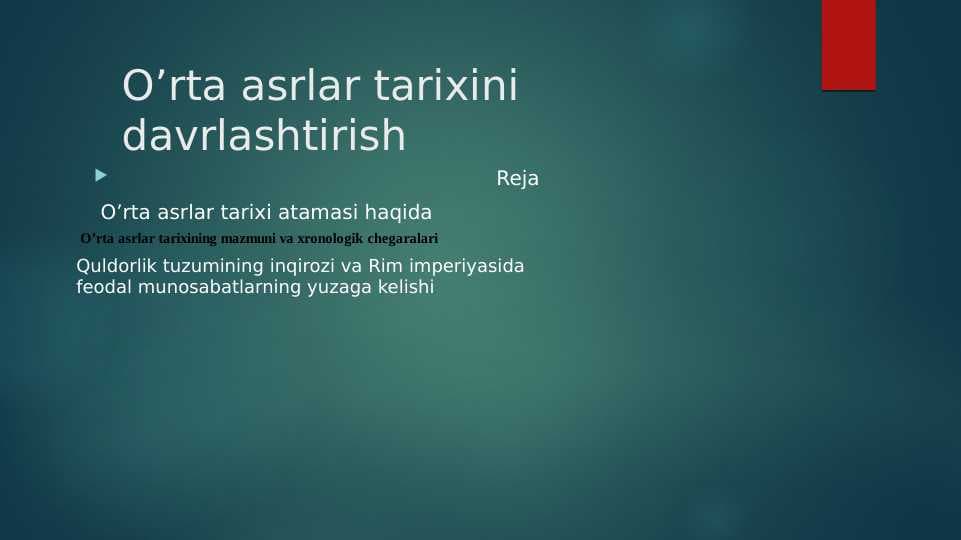 O’rta asrlar tarixini davrlashtirish

Reja

O’rta asrlar tarixi atamasi haqida

O’rta asrlar tarixining mazmuni va xronologik chegaralari

Quldorlik tuzumining inqirozi va Rim imperiyasida feodal munosabatlarning yuzaga kelishi